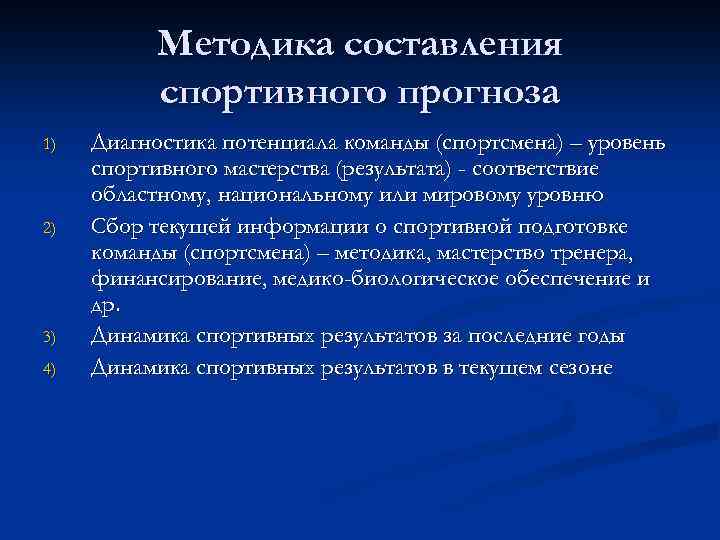 Методика составления спортивного прогноза

1) Диагностика потенциала команды (спортсмена) – уровень спортивного мастерства (результата) - соответствие областному, национальному или мировому уровню

2) Сбор текущей информации о спортивной подготовке команды (спортсмена) – методика, мастерство тренера, финансирование, медико-биологическое обеспечение и др.

3) Динамика спортивных результатов за последние годы

4) Динамика спортивных результатов в текущем сезоне